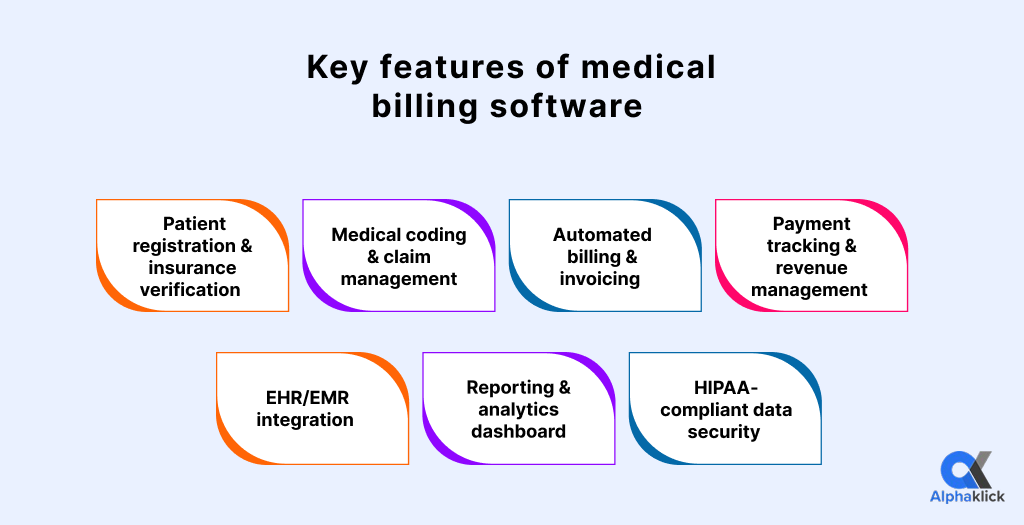 Key features of medical billing software

Patient registration & insurance verification

Medical coding & claim management

Automated billing & invoicing

Payment tracking & revenue management

EHR/EMR integration

Reporting & analytics dashboard

HIPAA-compliant data security

Alphaklick